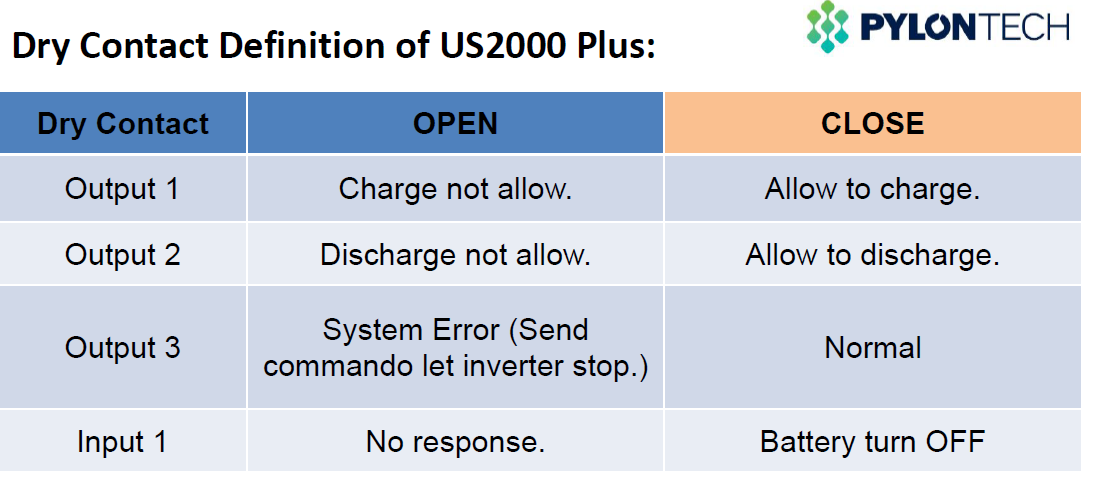 PYLONTECH

Dry Contact Definition of US2000 Plus:

| Dry Contact | OPEN | CLOSE |
|---|---|---|
| Output 1 | Charge not allow. | Allow to charge. |
| Output 2 | Discharge not allow. | Allow to discharge. |
| Output 3 | System Error (Send commando let inverter stop.) | Normal |
| Input 1 | No response. | Battery turn OFF |